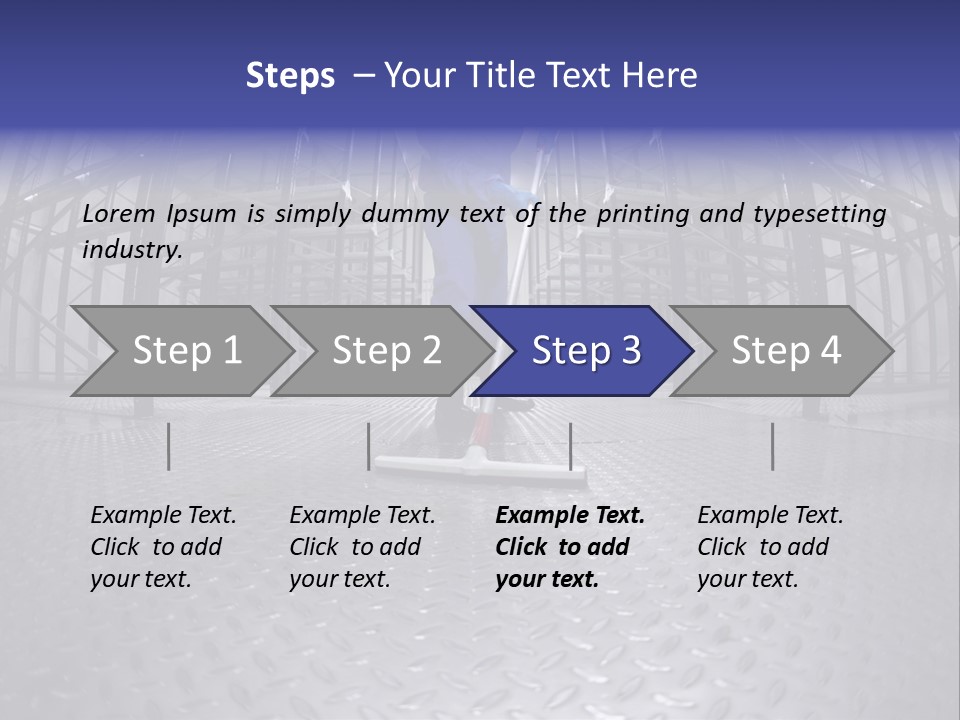 Steps – Your Title Text Here

Lorem Ipsum is simply dummy text of the printing and typesetting industry.

Step 1

Step 2

Step 3

Step 4

Example Text. Click to add your text.

Example Text. Click to add your text.

Example Text. Click to add your text.

Example Text. Click to add your text.